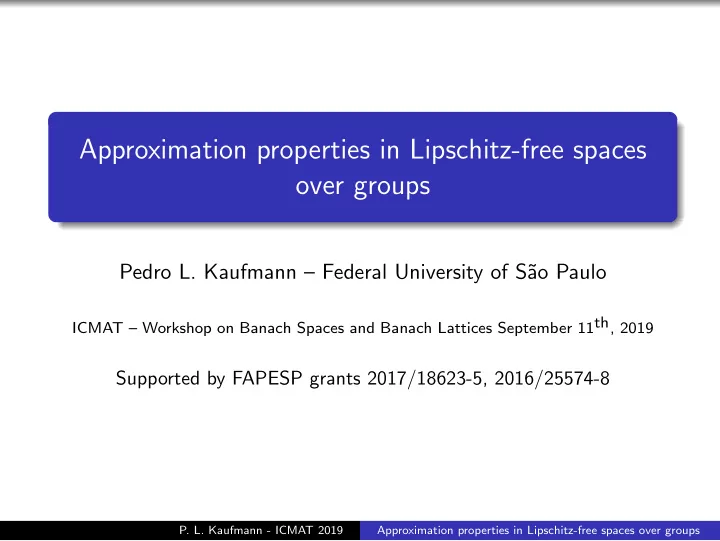 Approximation properties in Lipschitz-free spaces over groups

Pedro L. Kaufmann – Federal University of São Paulo

ICMAT – Workshop on Banach Spaces and Banach Lattices September 11$^{th}$, 2019

Supported by FAPESP grants 2017/18623-5, 2016/25574-8

P. L. Kaufmann - ICMAT 2019 Approximation properties in Lipschitz-free spaces over groups